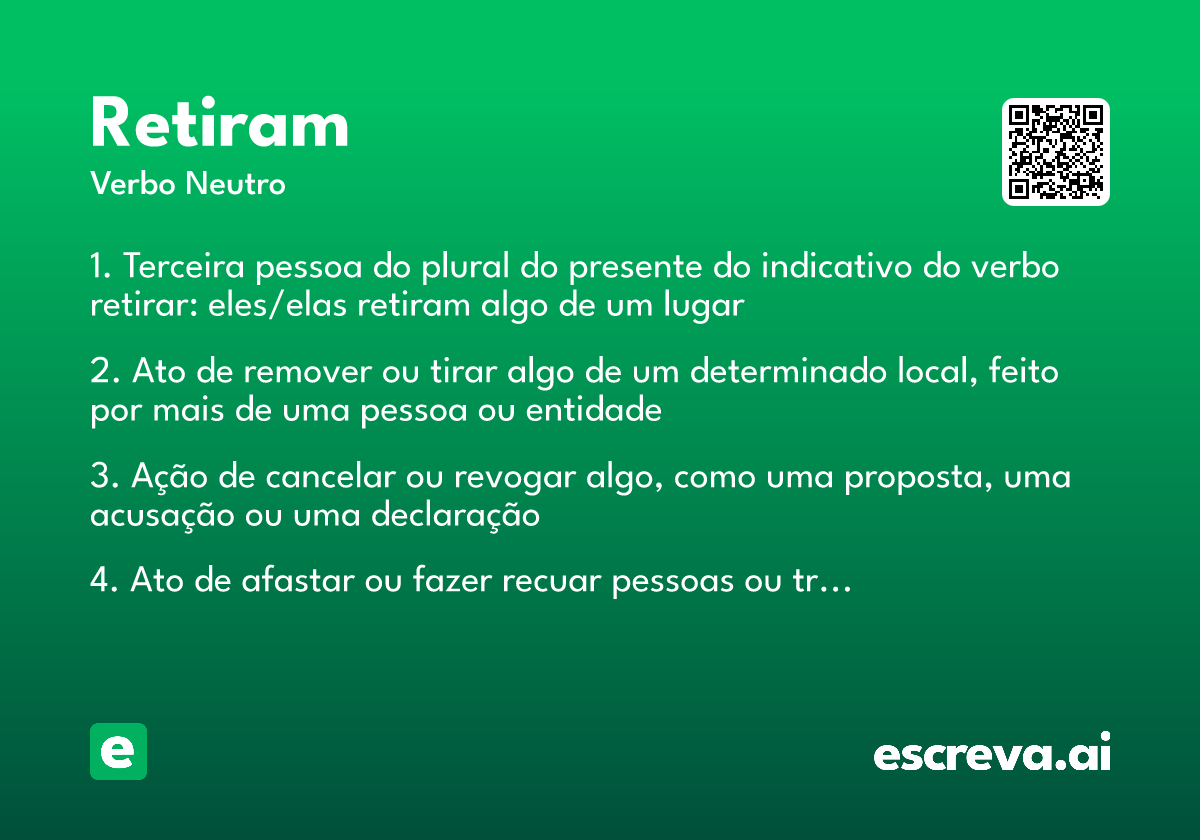 Retiram
Verbo Neutro

1. Terceira pessoa do plural do presente do indicativo do verbo retirar: eles/elas retiram algo de um lugar

2. Ato de remover ou tirar algo de um determinado local, feito por mais de uma pessoa ou entidade

3. Ação de cancelar ou revogar algo, como uma proposta, uma acusação ou uma declaração

4. Ato de afastar ou fazer recuar pessoas ou tr...

e

escreva.ai